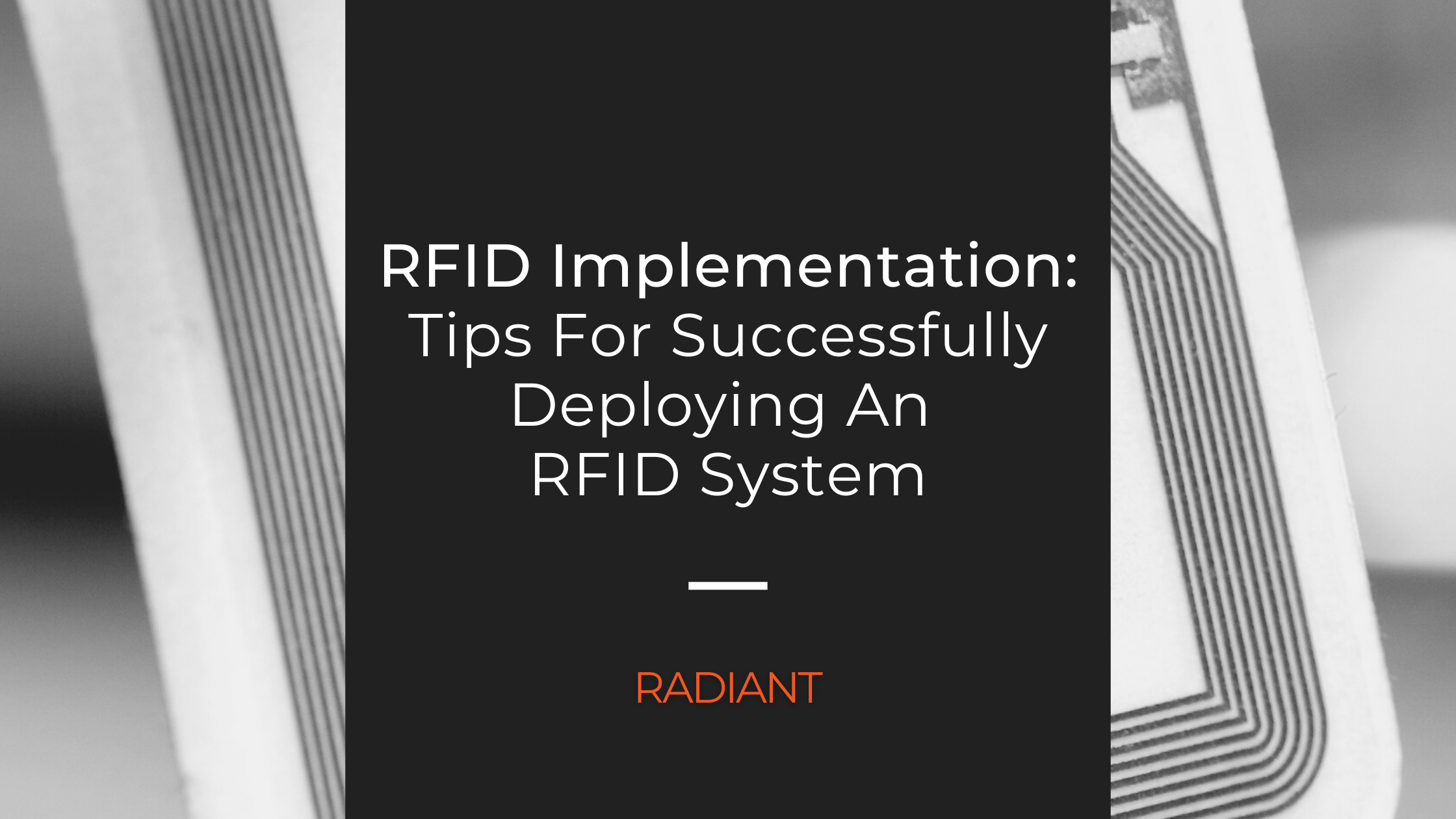 RFID Implementation: Tips For Successfully Deploying An RFID System

RADIANT